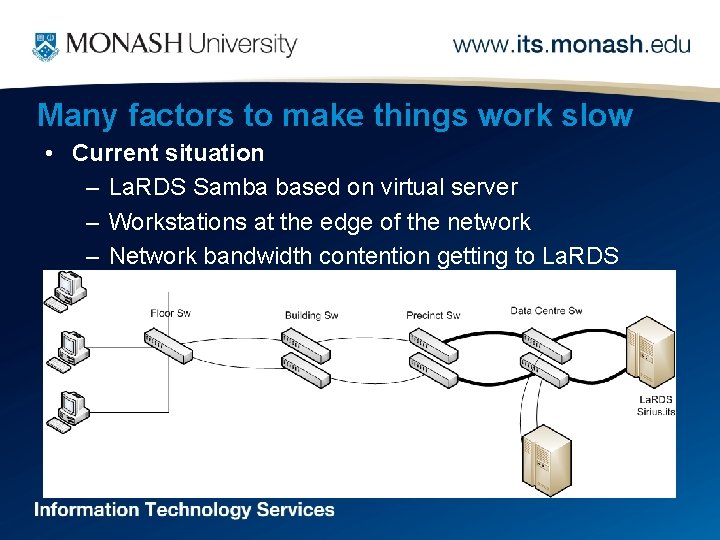 MONASH University

www.its.monash.edu

Many factors to make things work slow

• Current situation
– LaRDS Samba based on virtual server
– Workstations at the edge of the network
– Network bandwidth contention getting to LaRDS

Floor Sw

Building Sw

Precinct Sw

Data Centre Sw

LaRDS
Sirius.its

Information Technology Services